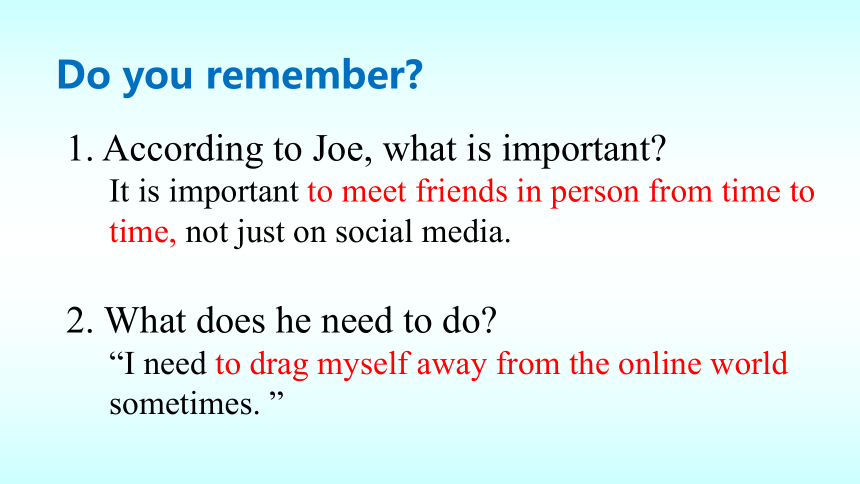 Do you remember?

1. According to Joe, what is important?

It is important to meet friends in person from time to time, not just on social media.

2. What does he need to do?

“I need to drag myself away from the online world sometimes. ”